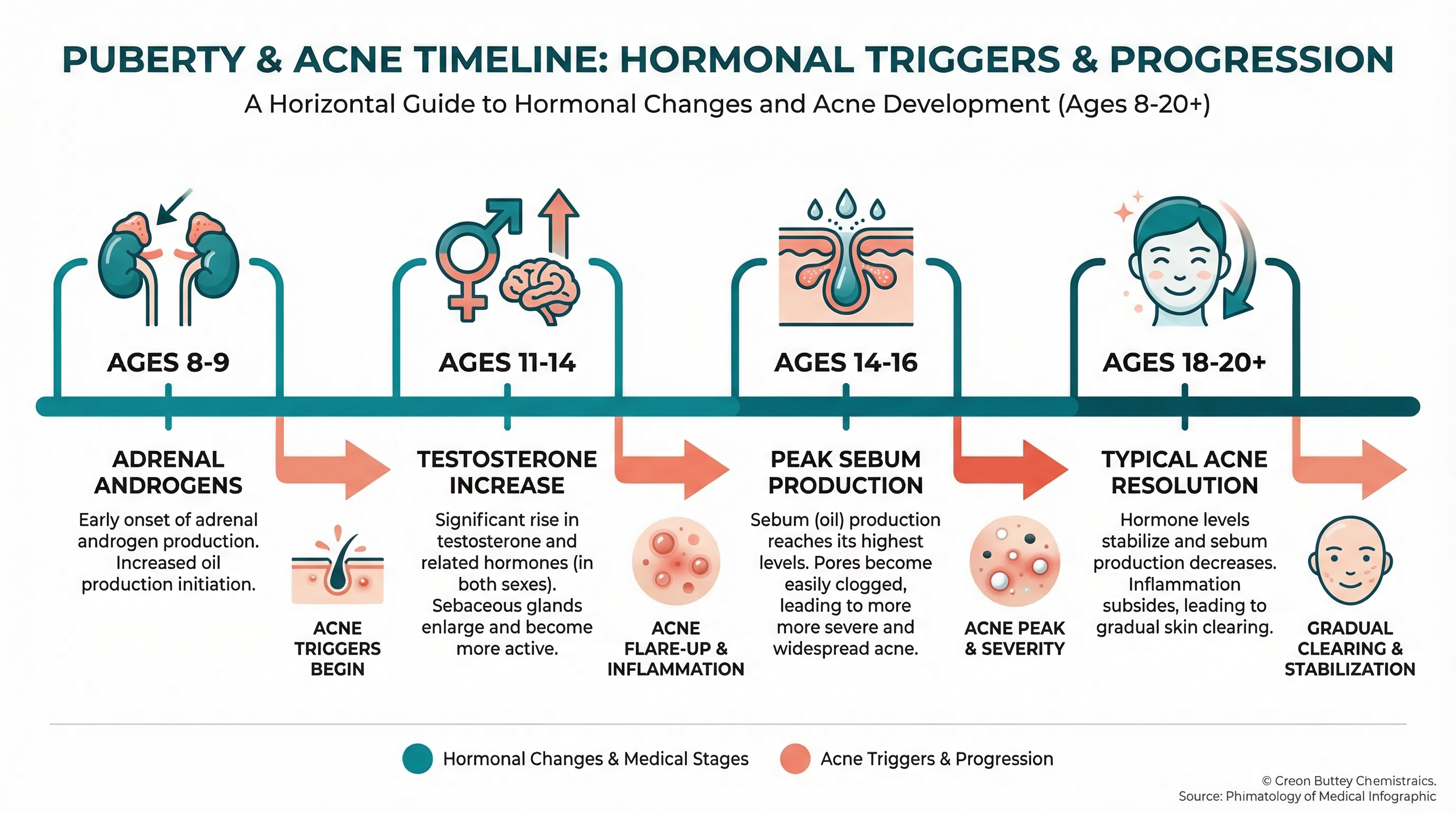 PUBERTY & ACNE TIMELINE: HORMONAL TRIGGERS & PROGRESSION

A Horizontal Guide to Hormonal Changes and Acne Development (Ages 8-20+)

AGES 8-9

ADRENAL ANDROGENS

Early onset of adrenal androgen production. Increased oil production initiation.

ACNE TRIGGERS BEGIN

AGES 11-14

TESTOSTERONE INCREASE

Significant rise in testosterone and related hormones (in both sexes). Sebaceous glands enlarge and become more active.

ACNE FLARE-UP & INFLAMMATION

AGES 14-16

PEAK SEBUM PRODUCTION

Sebum (oil) production reaches its highest levels. Pores become easily clogged, leading to more more severe and widespread acne.

ACNE PEAK & SEVERITY

AGES 18-20+

TYPICAL ACNE RESOLUTION

Hormone levels stabilize and sebum production decreases. Inflammation subsides, leading to gradual skin clearing.

GRADUAL CLEARING & STABILIZATION

Hormonal Changes & Medical Stages

Acne Triggers & Progression

© Creon Buttey Chemistraics.
Source: Phimatology of Medical Infographic